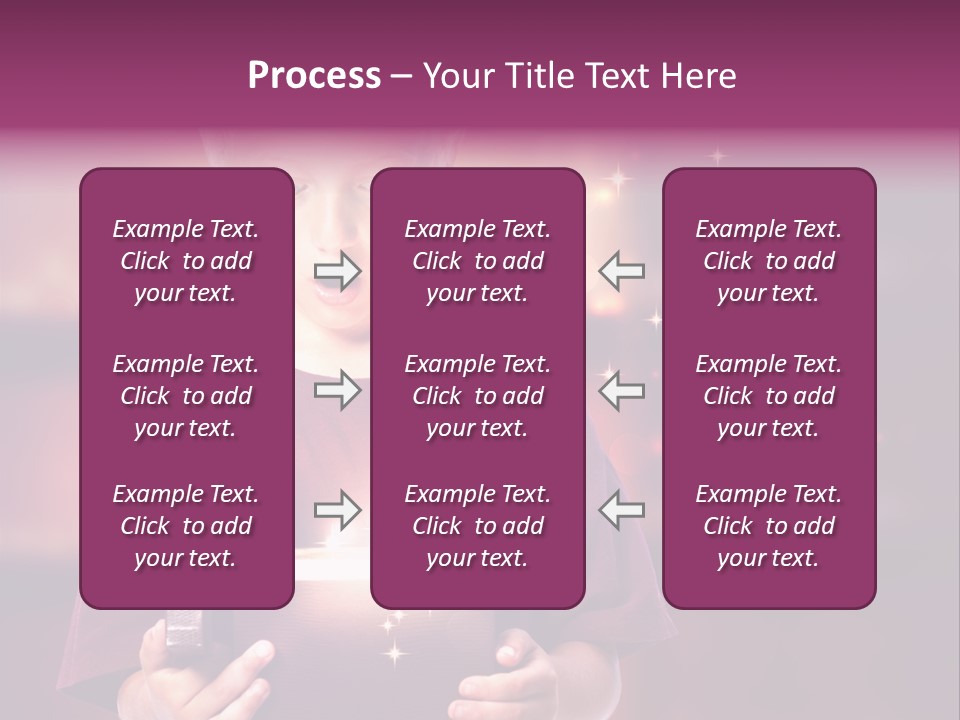 Process – Your Title Text Here

Example Text. Click to add your text.

Example Text. Click to add your text.

Example Text. Click to add your text.

Example Text. Click to add your text.

Example Text. Click to add your text.

Example Text. Click to add your text.

Example Text. Click to add your text.

Example Text. Click to add your text.

Example Text. Click to add your text.